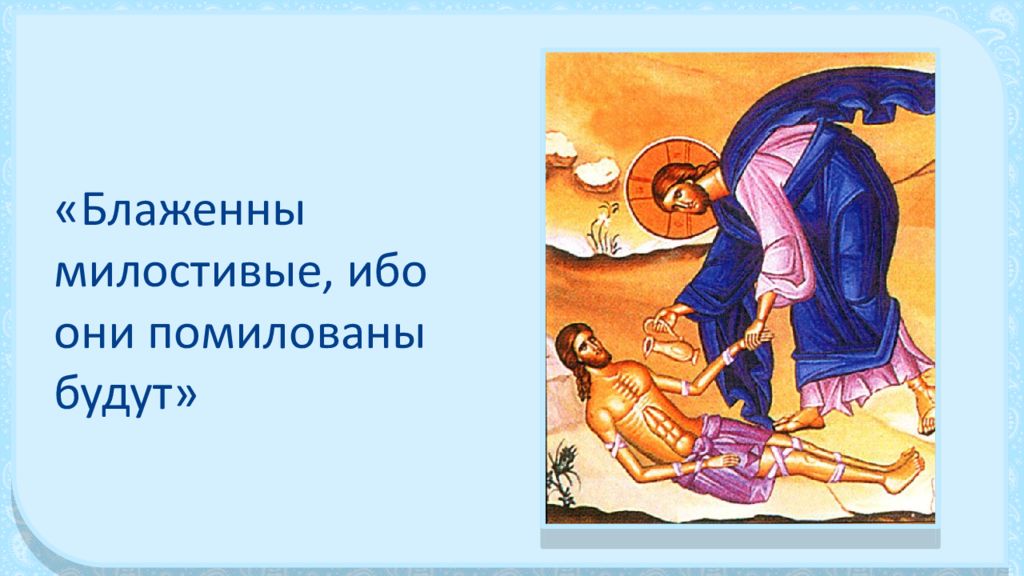 «Блаженны милостивые, ибо они помилованы будут»